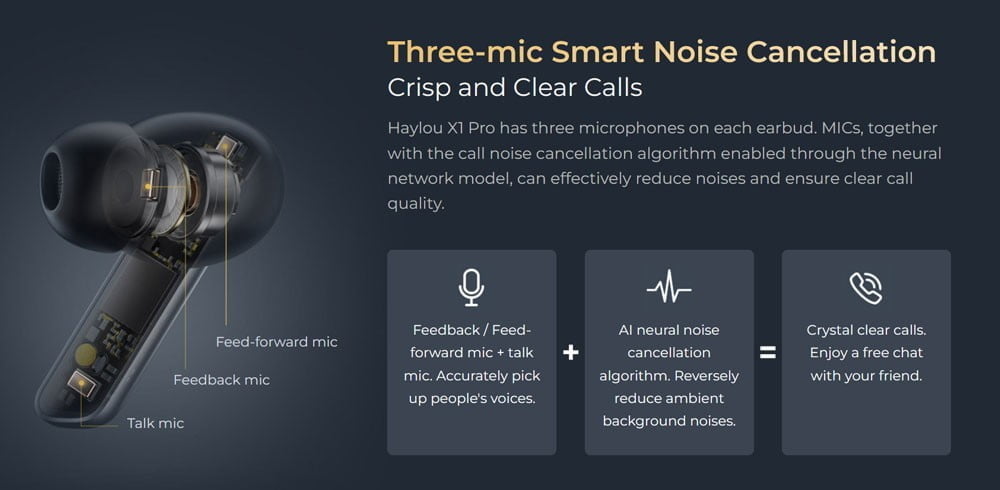 Three-mic Smart Noise Cancellation
Crisp and Clear Calls

Haylou X1 Pro has three microphones on each earbud. MICs, together with the call noise cancellation algorithm enabled through the neural network model, can effectively reduce noises and ensure clear call quality.

Feed-forward mic

Feedback mic

Talk mic

Feedback / Feed-forward mic + talk mic. Accurately pick up people's voices.

+

AI neural noise cancellation algorithm. Reversely reduce ambient background noises.

=

Crystal clear calls. Enjoy a free chat with your friend.